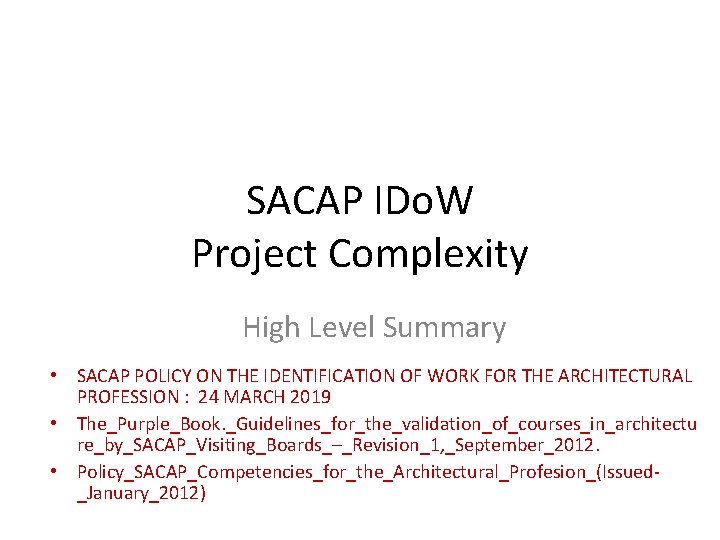 SACAP IDoW
Project Complexity

High Level Summary

• SACAP POLICY ON THE IDENTIFICATION OF WORK FOR THE ARCHITECTURAL PROFESSION : 24 MARCH 2019
• The_Purple_Book._Guidelines_for_the_validation_of_courses_in_architecture_by_SACAP_Visiting_Boards_–_Revision_1,_September_2012.
• Policy_SACAP_Competencies_for_the_Architectural_Profesion_(Issued-_January_2012)